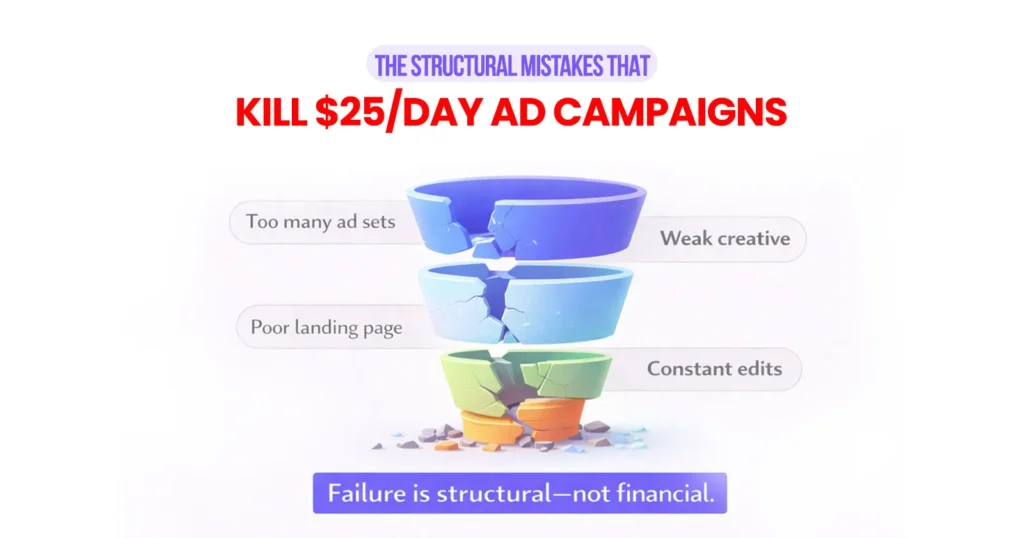 THE STRUCTURAL MISTAKES THAT
KILL $25/DAY AD CAMPAIGNS

Too many ad sets

Weak creative

Poor landing page

Constant edits

Failure is structural—not financial.